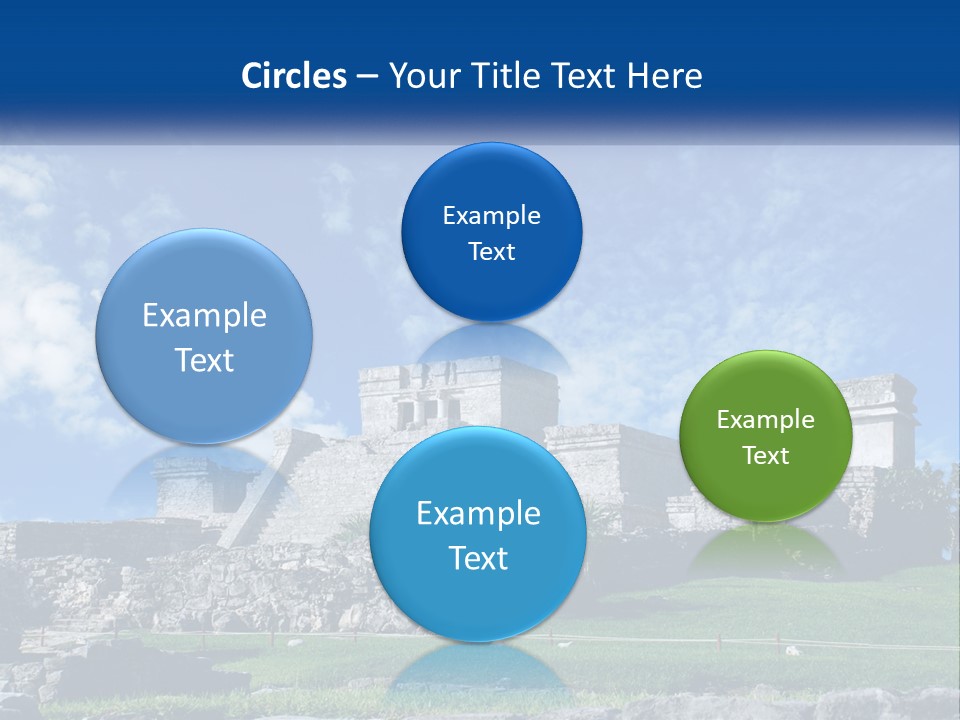 Circles – Your Title Text Here

Example Text

Example Text

Example Text

Example Text